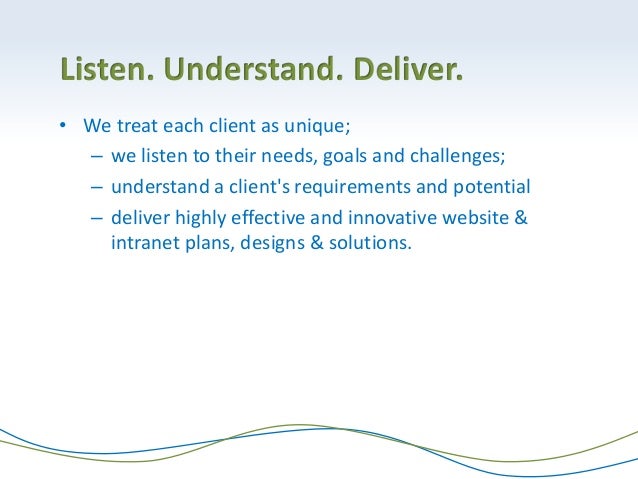 Listen. Understand. Deliver.

• We treat each client as unique;
– we listen to their needs, goals and challenges;
– understand a client's requirements and potential
– deliver highly effective and innovative website & intranet plans, designs & solutions.